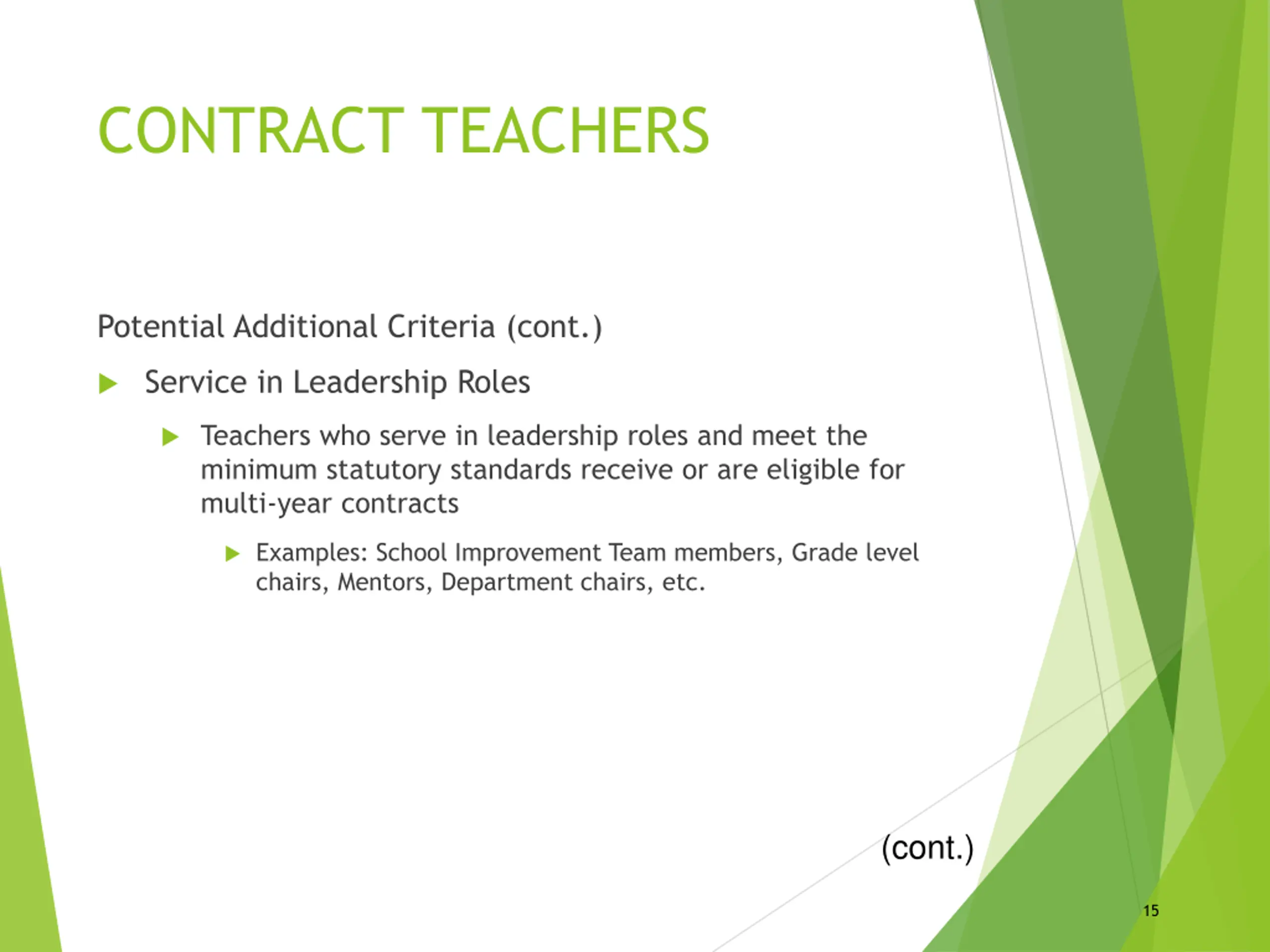 CONTRACT TEACHERS

Potential Additional Criteria (cont.)

Service in Leadership Roles

Teachers who serve in leadership roles and meet the minimum statutory standards receive or are eligible for multi-year contracts

Examples: School Improvement Team members, Grade level chairs, Mentors, Department chairs, etc.

(cont.)

15